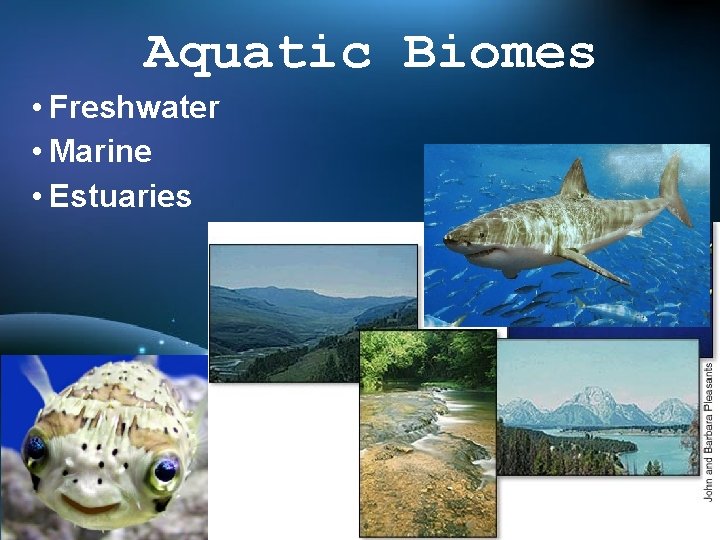 Aquatic Biomes

• Freshwater
• Marine
• Estuaries

John and Barbara Pleasants